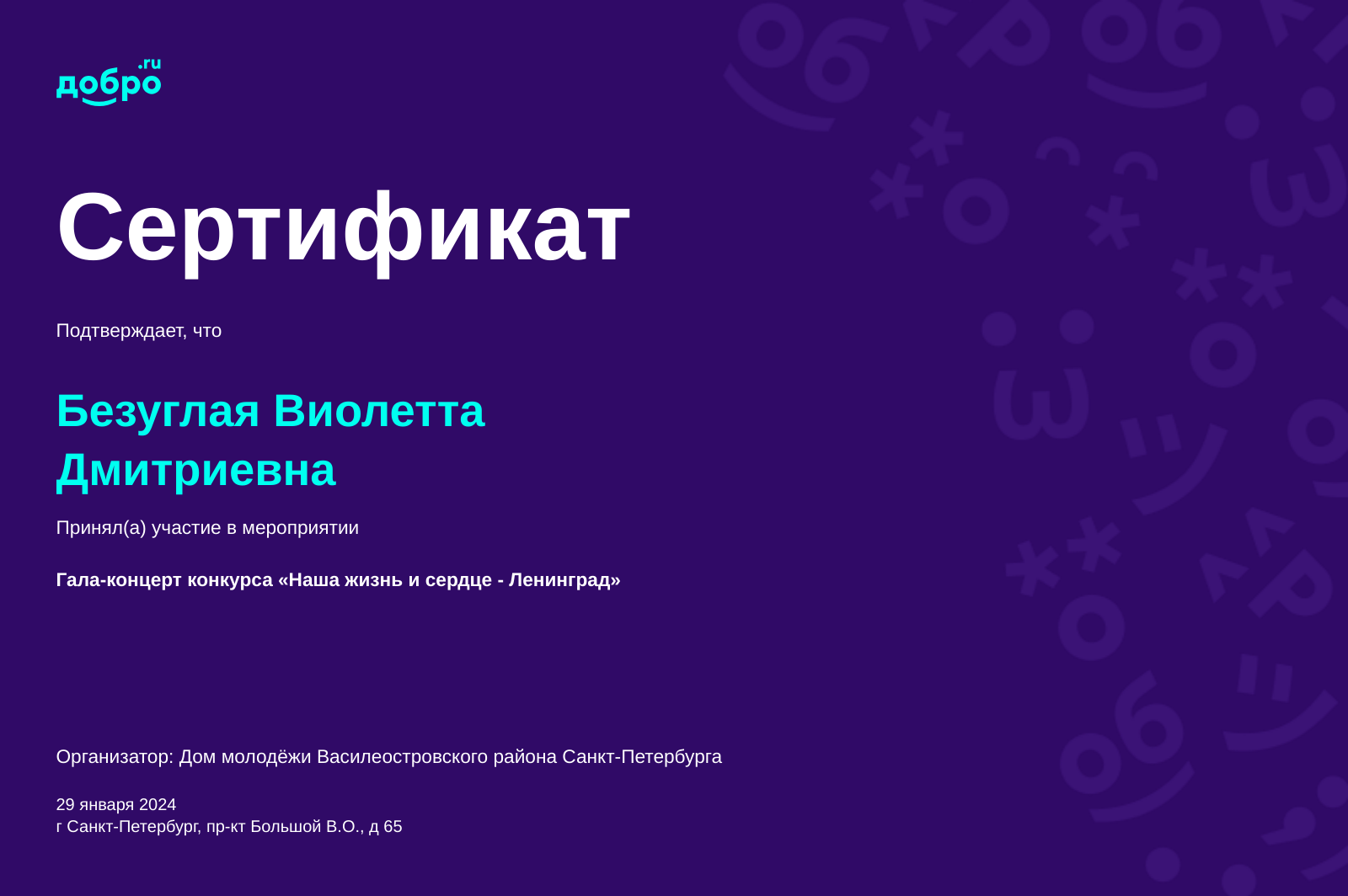 добро.ru

Сертификат

Подтверждает, что

Безуглая Виолетта Дмитриевна

Принял(а) участие в мероприятии

Гала-концерт конкурса «Наша жизнь и сердце - Ленинград»

Организатор: Дом молодёжи Василеостровского района Санкт-Петербурга

29 января 2024
г Санкт-Петербург, пр-кт Большой В.О., д 65